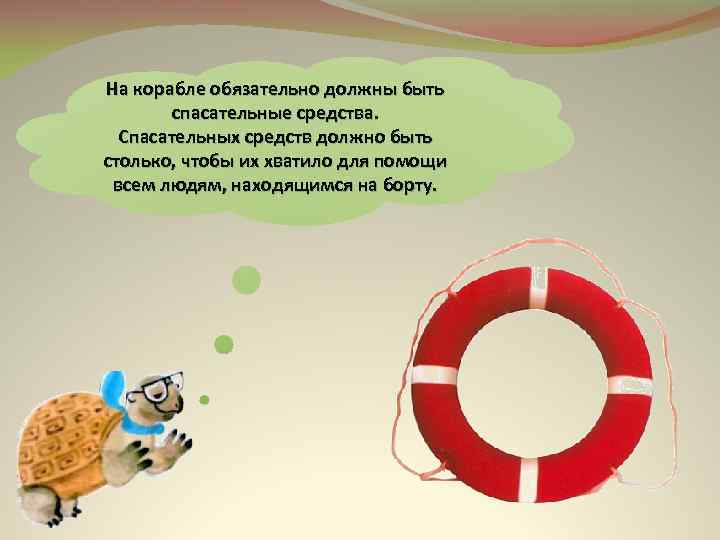 На корабле обязательно должны быть спасательные средства.
Спасательных средств должно быть столько, чтобы их хватило для помощи всем людям, находящимся на борту.